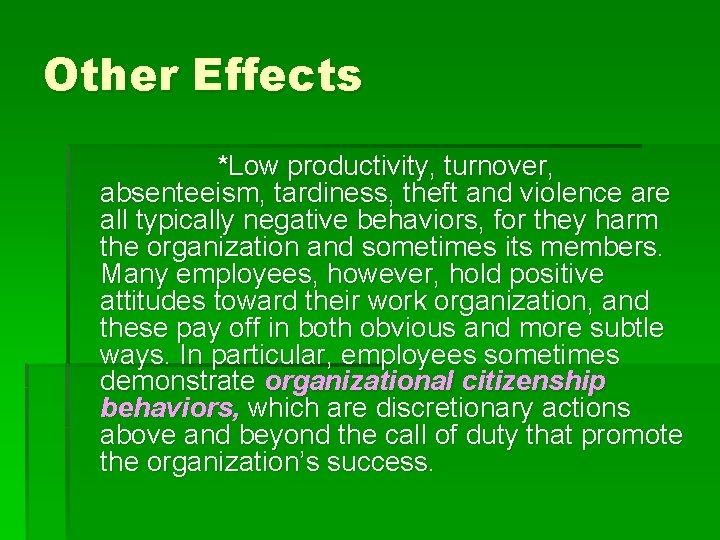 Other Effects

*Low productivity, turnover, absenteeism, tardiness, theft and violence are all typically negative behaviors, for they harm the organization and sometimes its members. Many employees, however, hold positive attitudes toward their work organization, and these pay off in both obvious and more subtle ways. In particular, employees sometimes demonstrate organizational citizenship behaviors, which are discretionary actions above and beyond the call of duty that promote the organization's success.